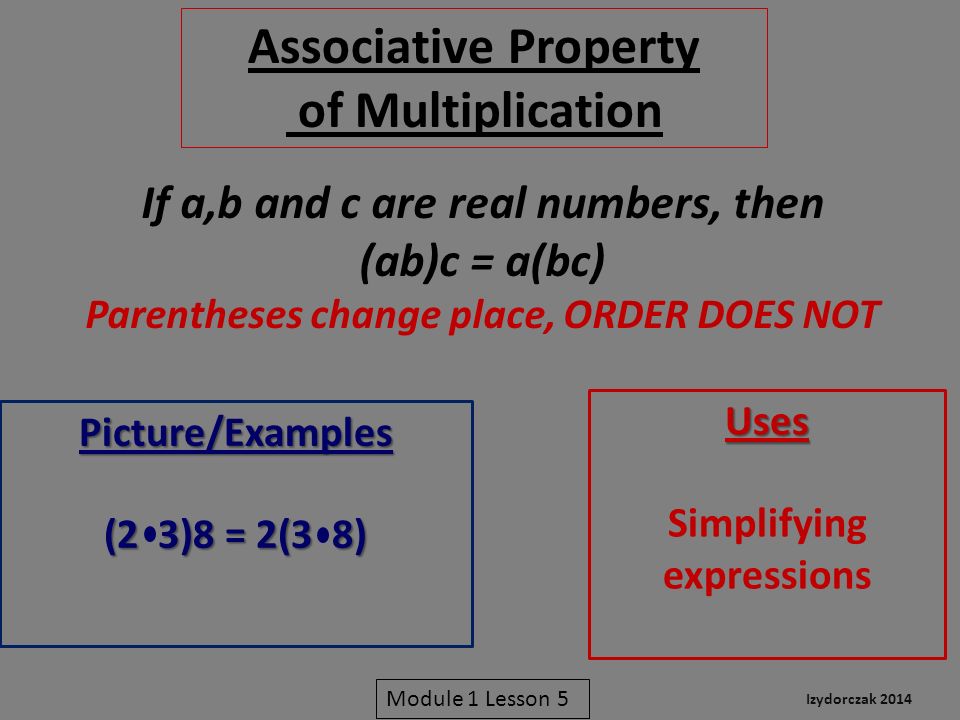 Associative Property of Multiplication

If a,b and c are real numbers, then
$(ab)c = a(bc)$
Parentheses change place, ORDER DOES NOT

Picture/Examples

$(2 \cdot 3)8 = 2(3 \cdot 8)$

Uses

Simplifying expressions

Module 1 Lesson 5

Izydorczak 2014